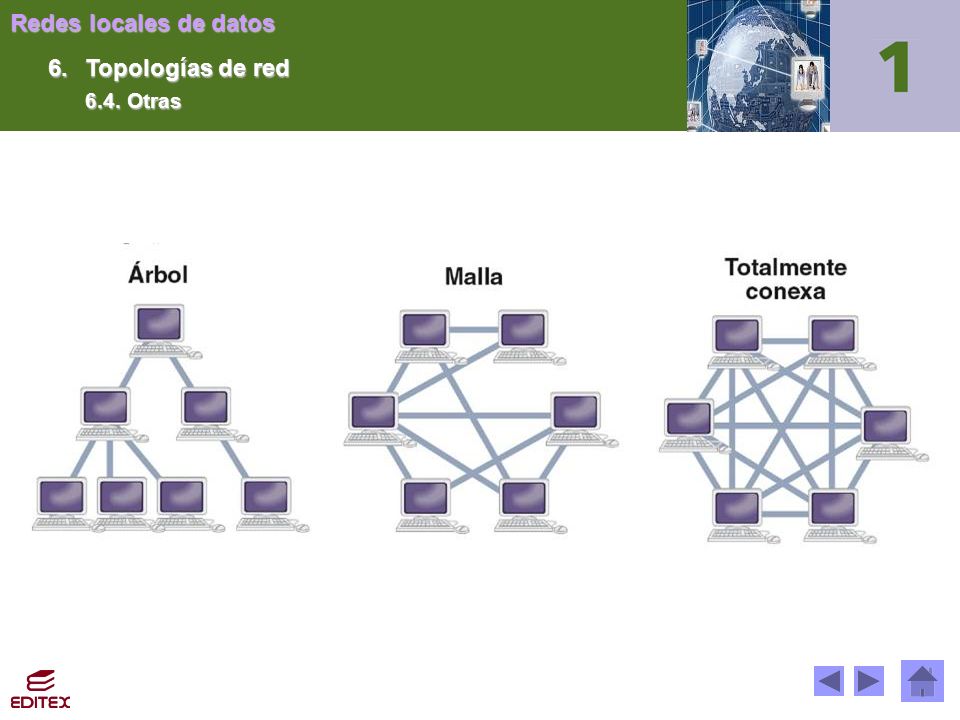 Redes locales de datos

6. Topologías de red

6.4. Otras

1

Árbol

Malla

Totalmente conexa

EDITEX